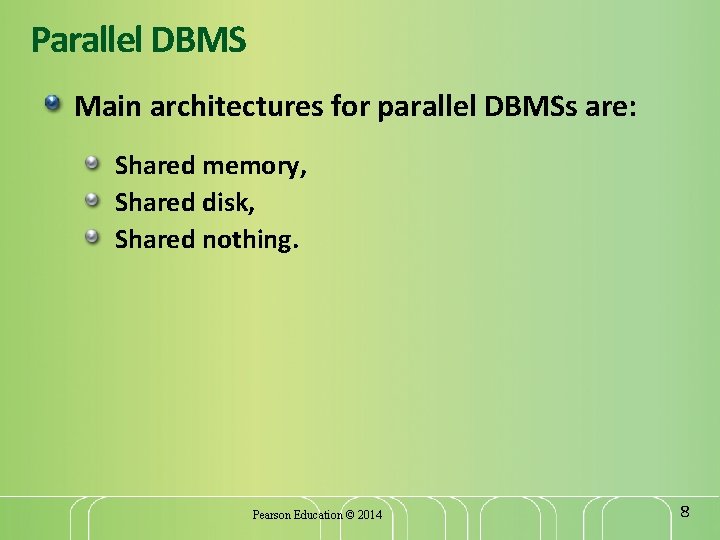 Parallel DBMS

Main architectures for parallel DBMSs are:

Shared memory,
Shared disk,
Shared nothing.

Pearson Education © 2014

8